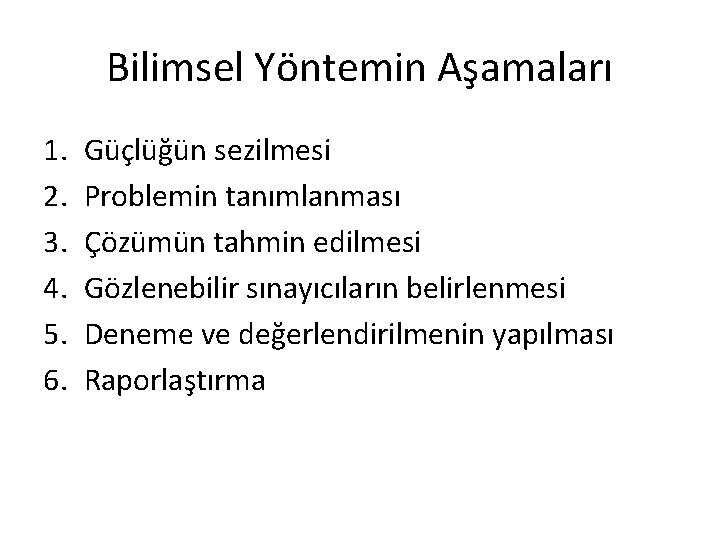 Bilimsel Yöntemin Aşamaları

1. Güçlüğün sezilmesi
2. Problemin tanımlanması
3. Çözümün tahmin edilmesi
4. Gözlenebilir sınayıcıların belirlenmesi
5. Deneme ve değerlendirilmenin yapılması
6. Raporlaştırma